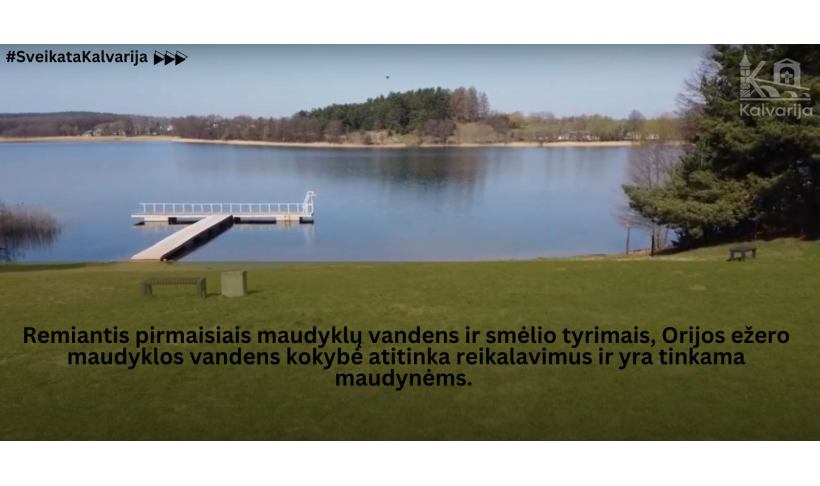 #SveikataKalvarija

Kalvarija

Remiantis pirmaisiais maudyklų vandens ir smėlio tyrimais, Orijos ežero maudyklos vandens kokybė atitinka reikalavimus ir yra tinkama maudynėms.